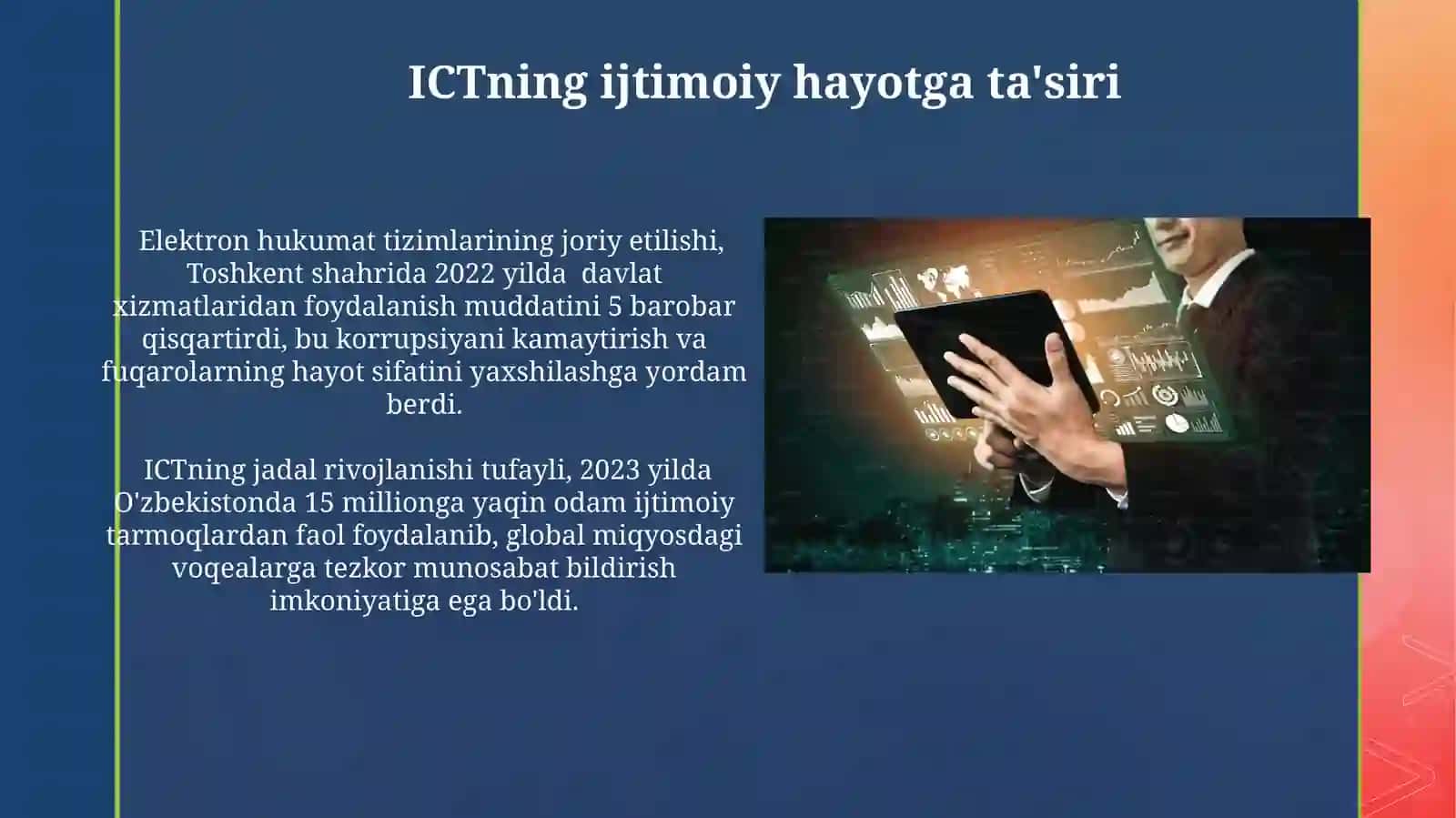 ICTning ijtimoiy hayotga ta'siri

Elektron hukumat tizimlarining joriy etilishi, Toshkent shahrida 2022 yilda davlat xizmatlaridan foydalanish muddatini 5 barobar qisqartirdi, bu korrupsiyani kamaytirish va fuqarolarning hayot sifatini yaxshilashga yordam berdi.

ICTning jadal rivojlanishi tufayli, 2023 yilda O'zbekistonda 15 millionga yaqin odam ijtimoiy tarmoqlardan faol foydalanib, global miqyosdagi voqealarga tezkor munosabat bildirish imkoniyatiga ega bo'ldi.